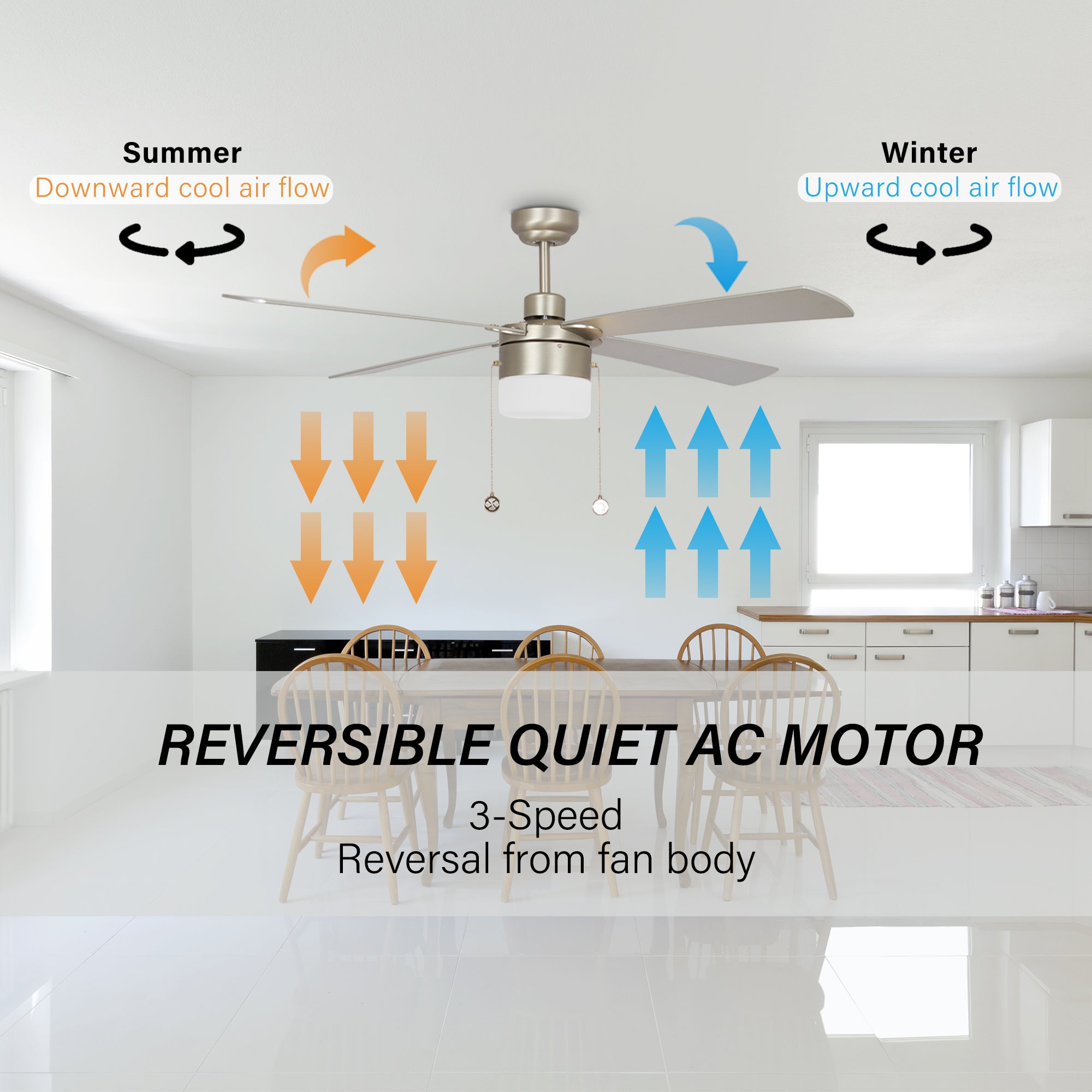 Summer
Downward cool air flow

Winter
Upward cool air flow

REVERSIBLE QUIET AC MOTOR
3-Speed
Reversal from fan body